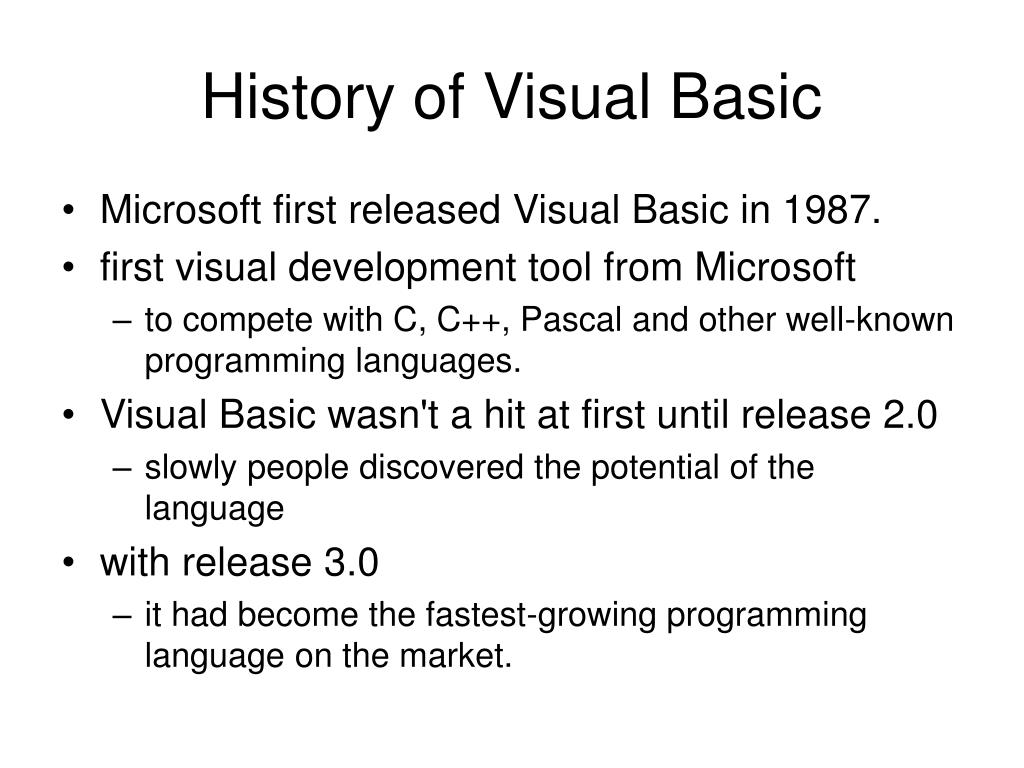 History of Visual Basic

• Microsoft first released Visual Basic in 1987.
• first visual development tool from Microsoft
  – to compete with C, C++, Pascal and other well-known programming languages.
• Visual Basic wasn't a hit at first until release 2.0
  – slowly people discovered the potential of the language
• with release 3.0
  – it had become the fastest-growing programming language on the market.